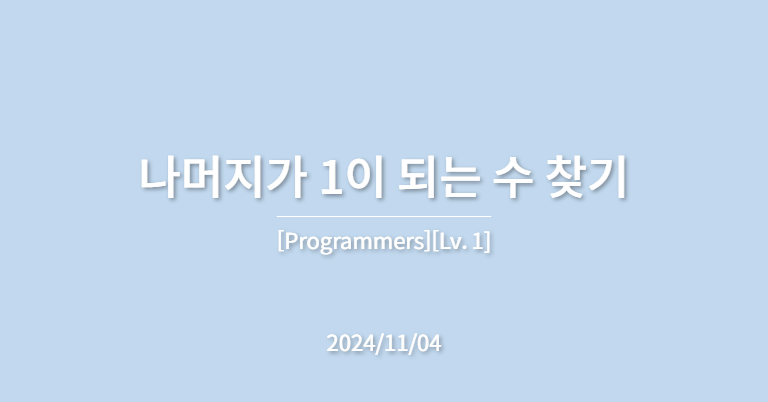 나머지가 1이 되는 수 찾기

[Programmers][Lv. 1]

2024/11/04